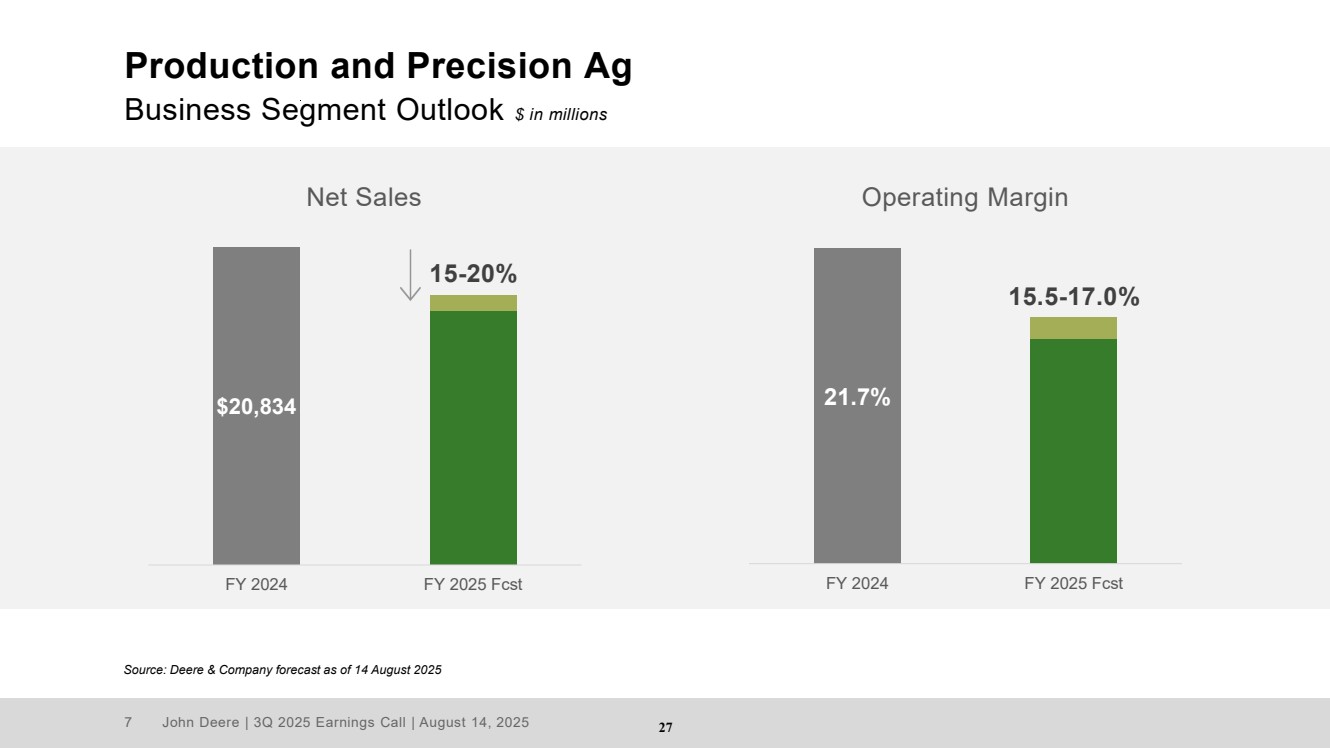 Production and Precision Ag
Business Segment Outlook $ in millions

Net Sales

$20,834

15-20%

FY 2024
FY 2025 Fcst

Operating Margin

21.7%

15.5-17.0%

FY 2024
FY 2025 Fcst

Source: Deere & Company forecast as of 14 August 2025

7 John Deere | 3Q 2025 Earnings Call | August 14, 2025

27